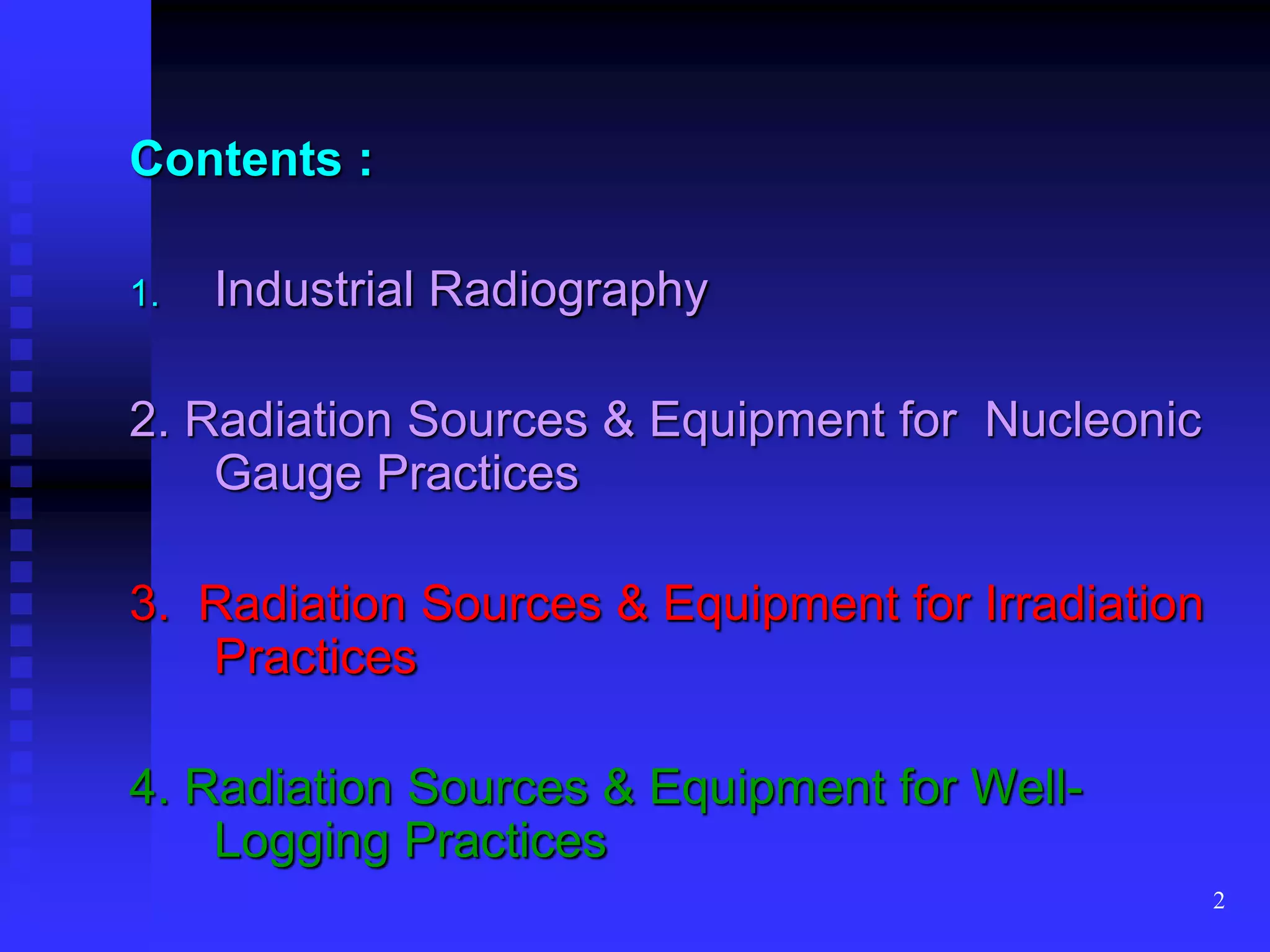 Contents :

1. Industrial Radiography

2. Radiation Sources & Equipment for Nucleonic Gauge Practices

3. Radiation Sources & Equipment for Irradiation Practices

4. Radiation Sources & Equipment for Well-Logging Practices

2